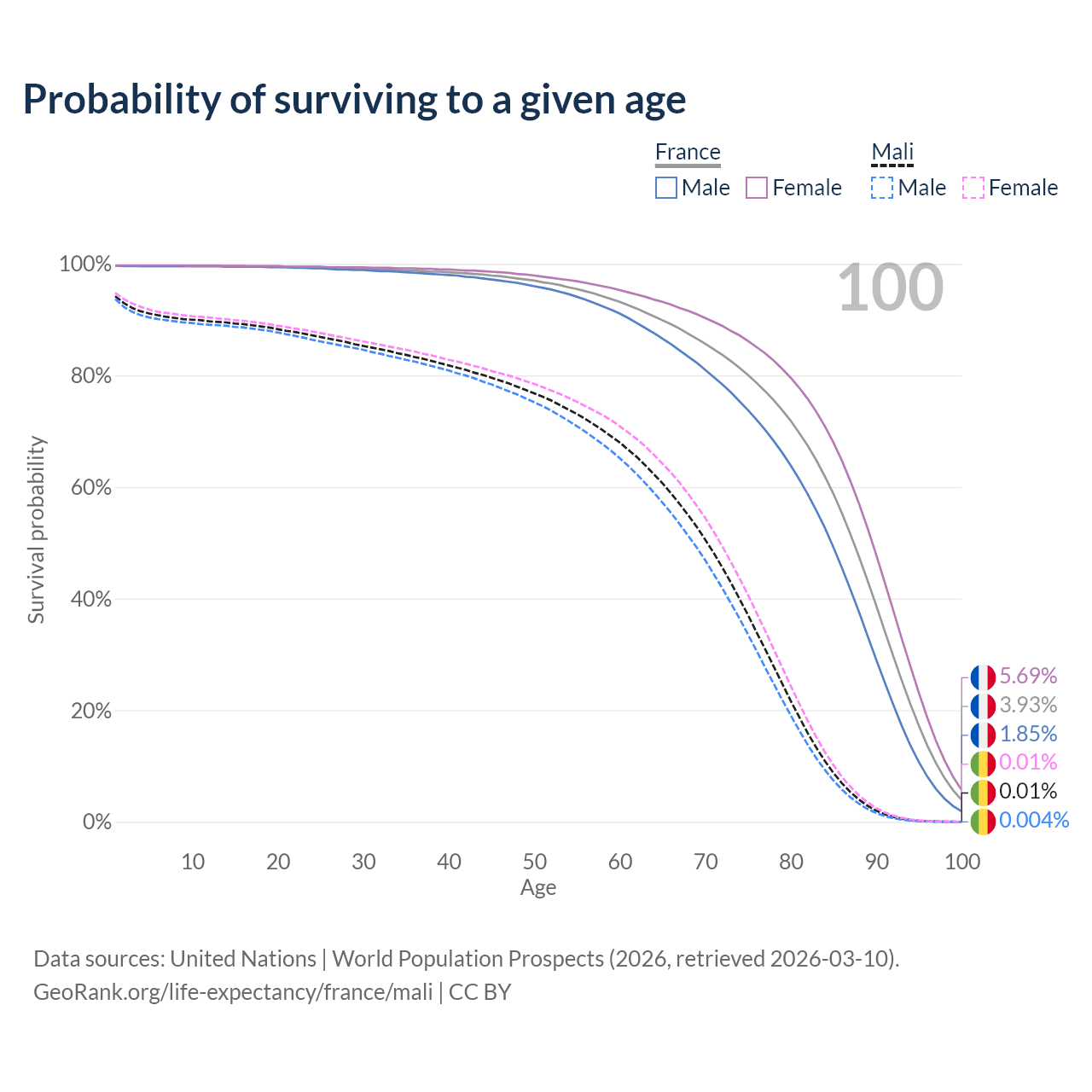 Probability of surviving to a given age

France
Male Female

Mali
Male Female

100

100%
80%
60%
40%
20%
0%

Survival probability

5.69%
3.93%
1.85%
0.01%
0.01%
0.004%

10 20 30 40 50 60 70 80 90 100
Age

Data sources: United Nations | World Population Prospects (2026, retrieved 2026-03-10).
GeoRank.org/life-expectancy/france/mali | CC BY